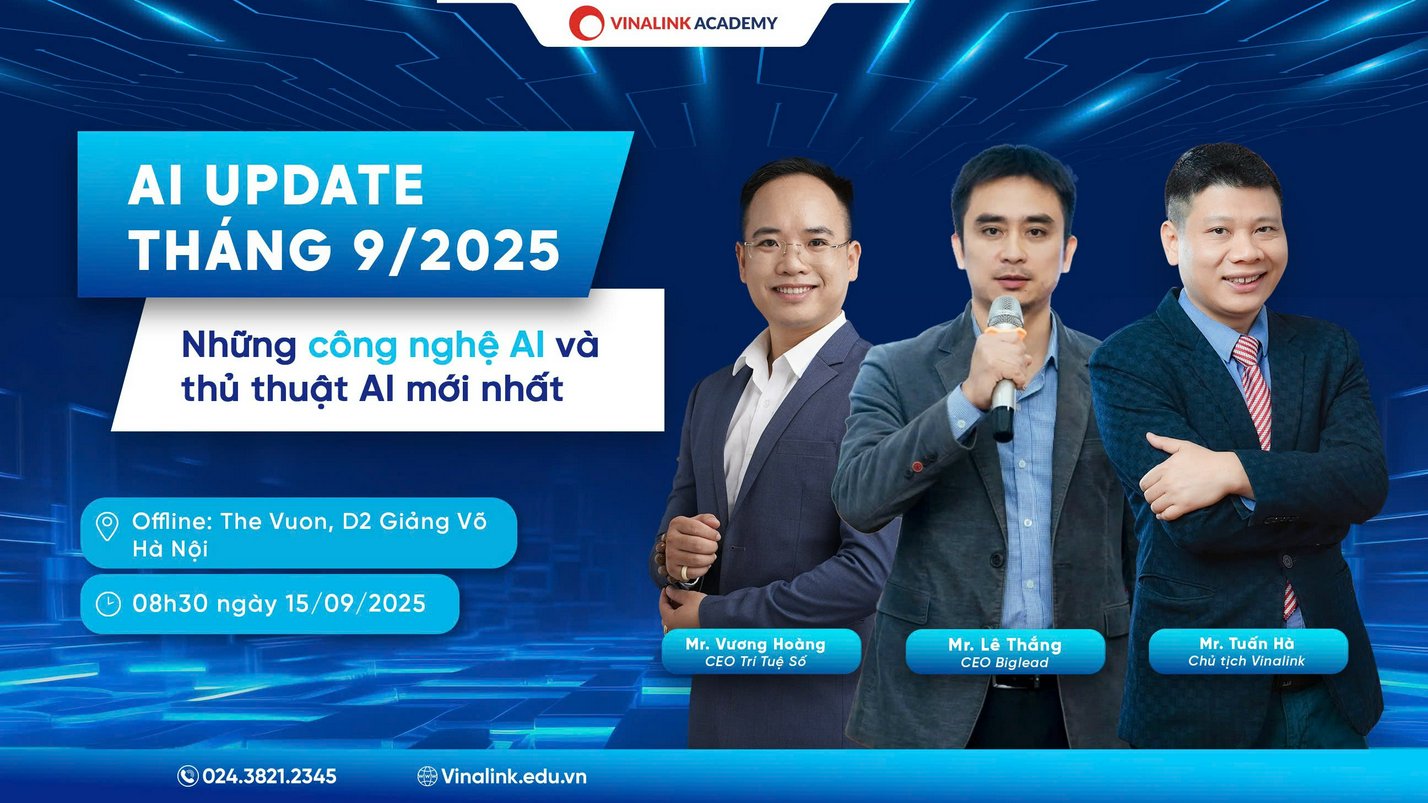 VINALINK ACADEMY

AI UPDATE
THÁNG 9/2025

Những công nghệ AI và thủ thuật AI mới nhất

Offline: The Vuon, D2 Giảng Võ Hà Nội

08h30 ngày 15/09/2025

Mr. Vương Hoàng
CEO Trí Tuệ Số

Mr. Lê Thắng
CEO Biglead

Mr. Tuấn Hà
Chủ tịch Vinalink

024.3821.2345

Vinalink.edu.vn